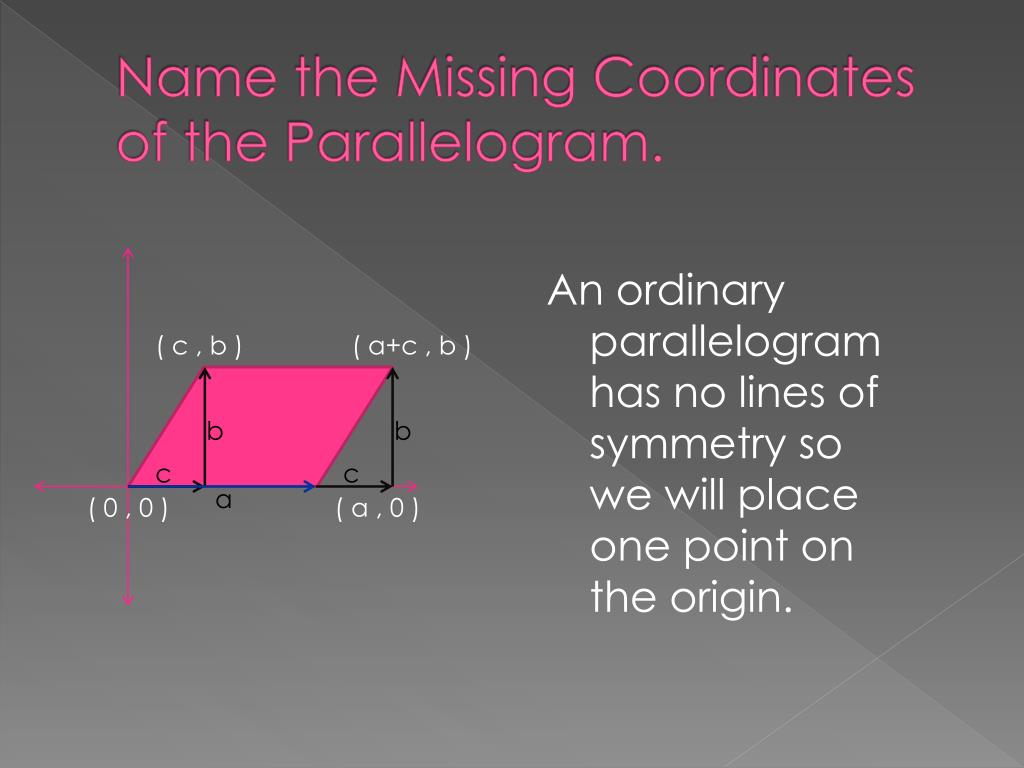 Name the Missing Coordinates of the Parallelogram.

( c , b )
( a+c , b )
b
b
c
c
( 0 , 0 )
a
( a , 0 )

An ordinary parallelogram has no lines of symmetry so we will place one point on the origin.